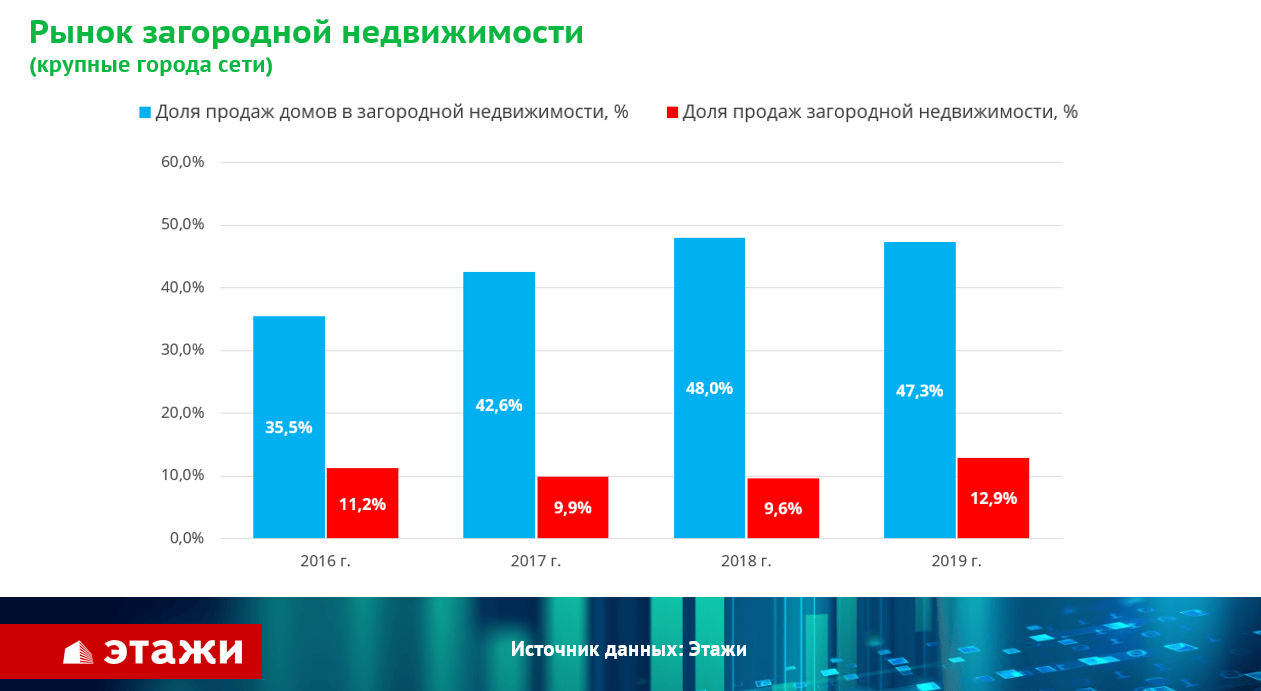 Рынок загородной недвижимости
(крупные города сети)

Доля продаж домов в загородной недвижимости, % Доля продаж загородной недвижимости, %

60,0%
50,0%
40,0%
30,0%
20,0%
10,0%
0,0%

35,5%
11,2%
42,6%
9,9%
48,0%
9,6%
47,3%
12,9%

2016 г.
2017 г.
2018 г.
2019 г.

этажи

Источник данных: Этажи